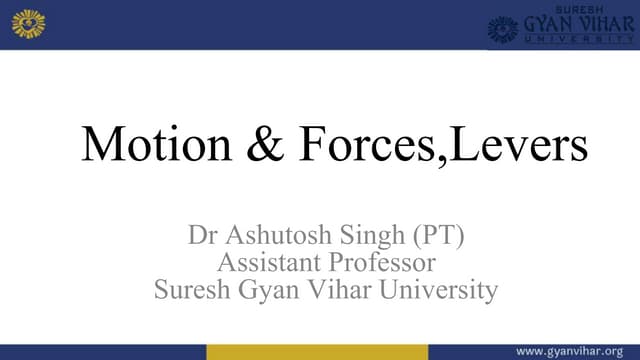 SURESH
GYAN VIHAR
UNIVERSITY

Motion & Forces,Levers

Dr Ashutosh Singh (PT)
Assistant Professor
Suresh Gyan Vihar University

www.gyanvihar.org